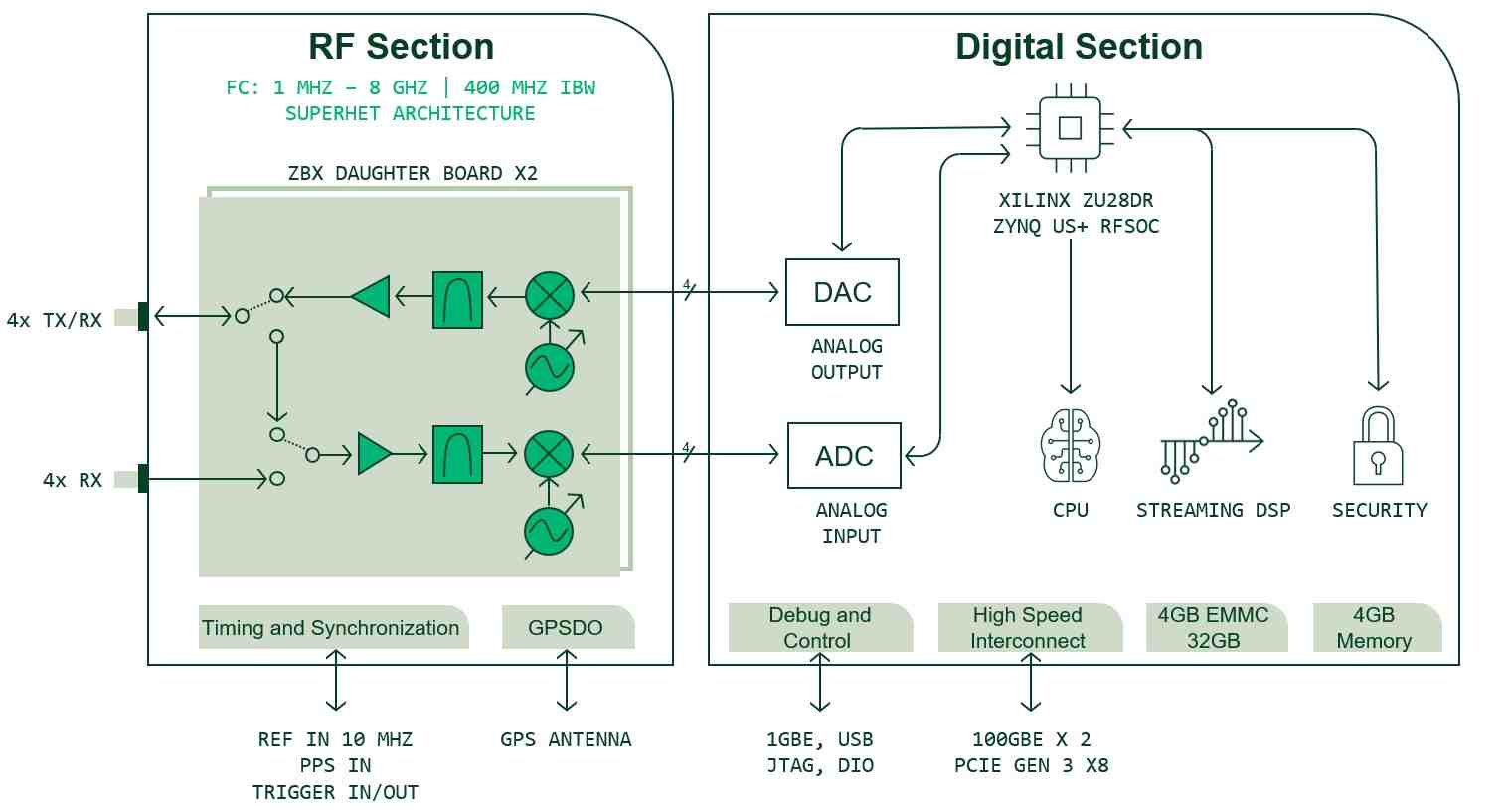 RF Section

FC: 1 MHZ – 8 GHZ | 400 MHZ IBW
SUPERHET ARCHITECTURE

ZBX DAUGHTER BOARD X2

4x TX/RX

4x RX

4

4

Timing and Synchronization

GPSDO

REF IN 10 MHZ
PPS IN
TRIGGER IN/OUT

GPS ANTENNA

Digital Section

XILINX ZU28DR
ZYNQ US+ RFSOC

DAC

ANALOG
OUTPUT

ADC

ANALOG
INPUT

CPU

STREAMING DSP

SECURITY

Debug and Control

High Speed Interconnect

4GB EMMC 32GB

4GB Memory

1GBE, USB
JTAG, DIO

100GBE X 2
PCIE GEN 3 X8